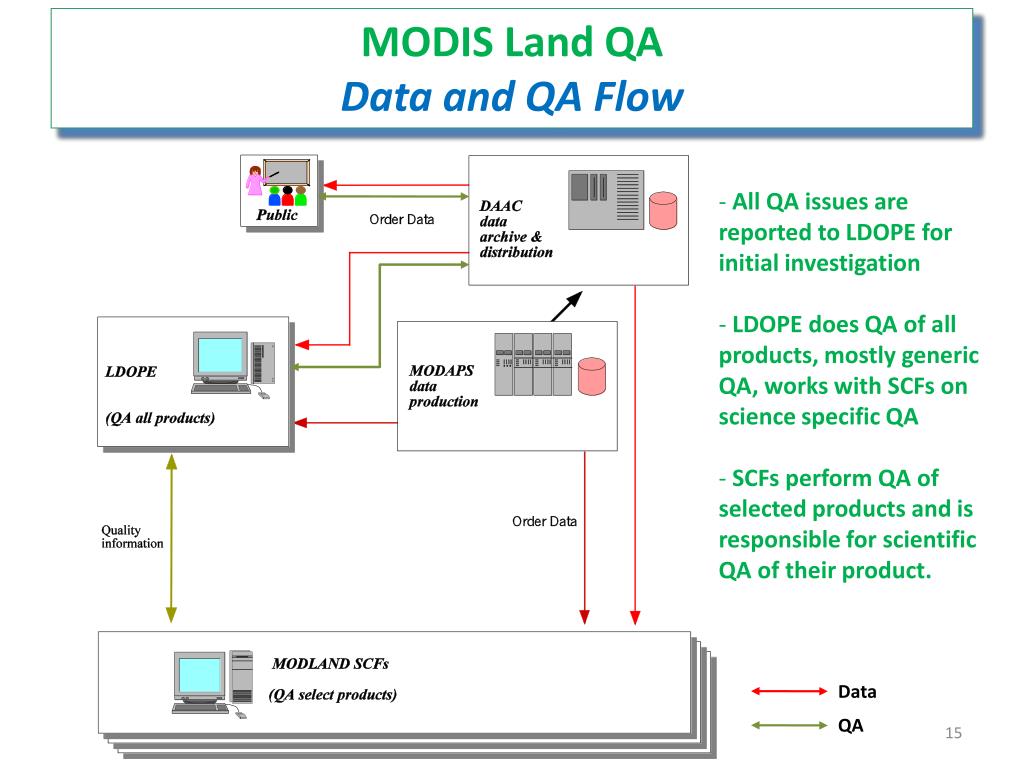 MODIS Land QA
Data and QA Flow

Public

Order Data

DAAC
data
archive &
distribution

LDOPE

(QA all products)

MODAPS
data
production

Quality
information

Order Data

MODLAND SCFs
(QA select products)

- All QA issues are reported to LDOPE for initial investigation

- LDOPE does QA of all products, mostly generic QA, works with SCFs on science specific QA

- SCFs perform QA of selected products and is responsible for scientific QA of their product.

Data

QA

15